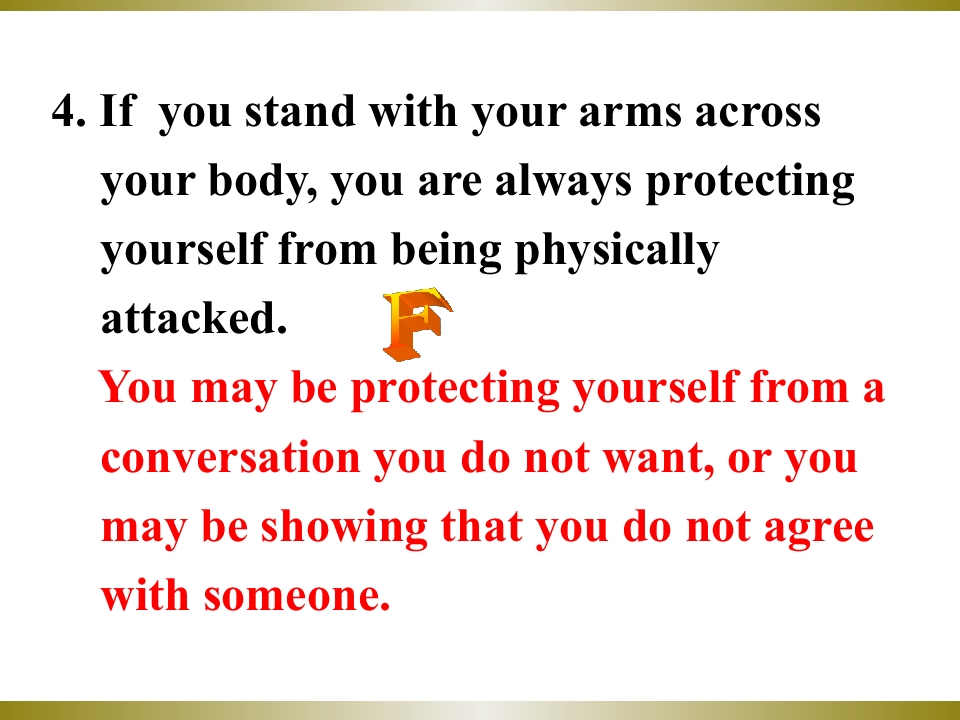 4. If you stand with your arms across your body, you are always protecting yourself from being physically attacked. F

You may be protecting yourself from a conversation you do not want, or you may be showing that you do not agree with someone.